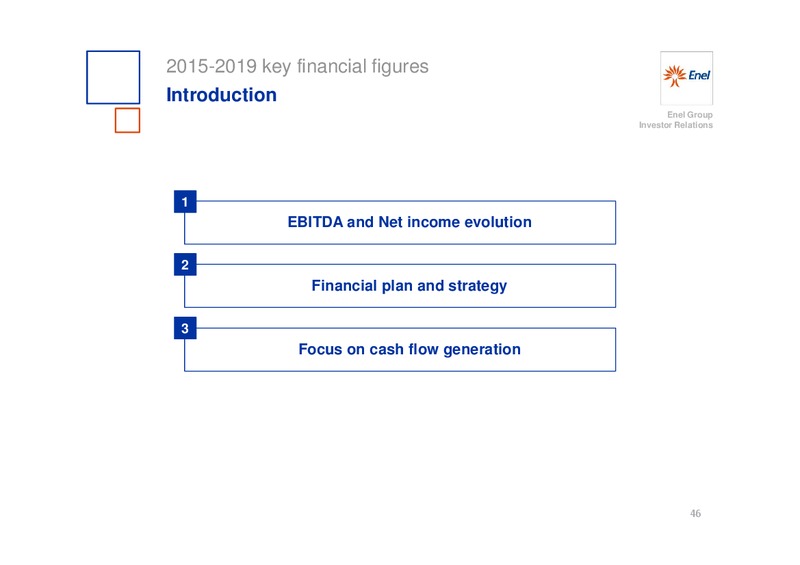 2015-2019 key financial figures
Introduction

Enel

Enel Group
Investor Relations

1
EBITDA and Net income evolution

2
Financial plan and strategy

3
Focus on cash flow generation

46